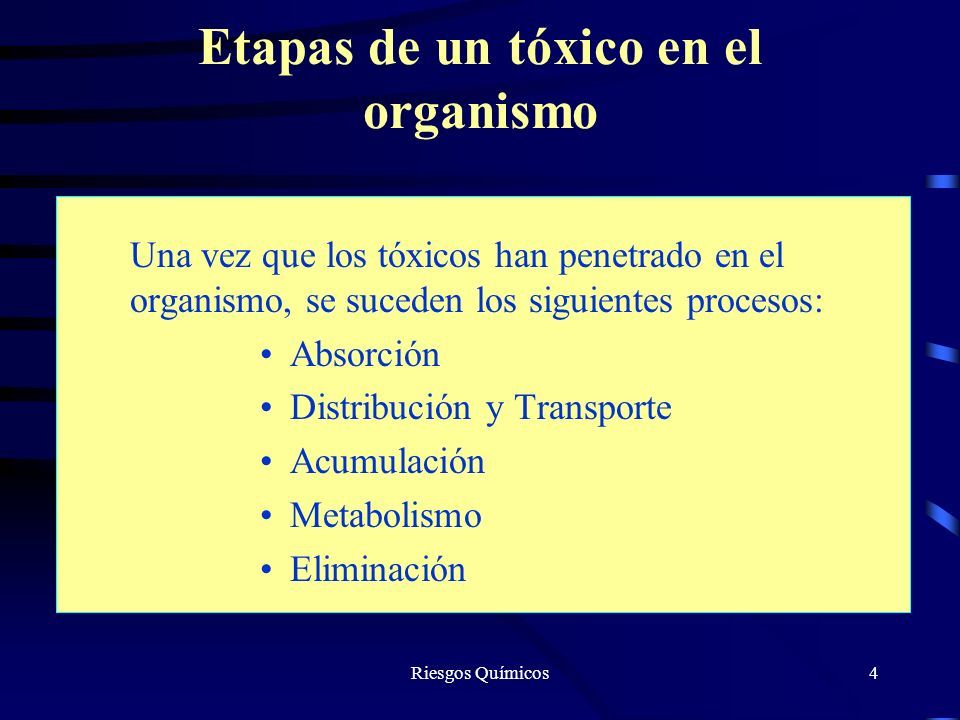 Etapas de un tóxico en el organismo

Una vez que los tóxicos han penetrado en el organismo, se suceden los siguientes procesos:

• Absorción
• Distribución y Transporte
• Acumulación
• Metabolismo
• Eliminación

Riesgos Químicos

4